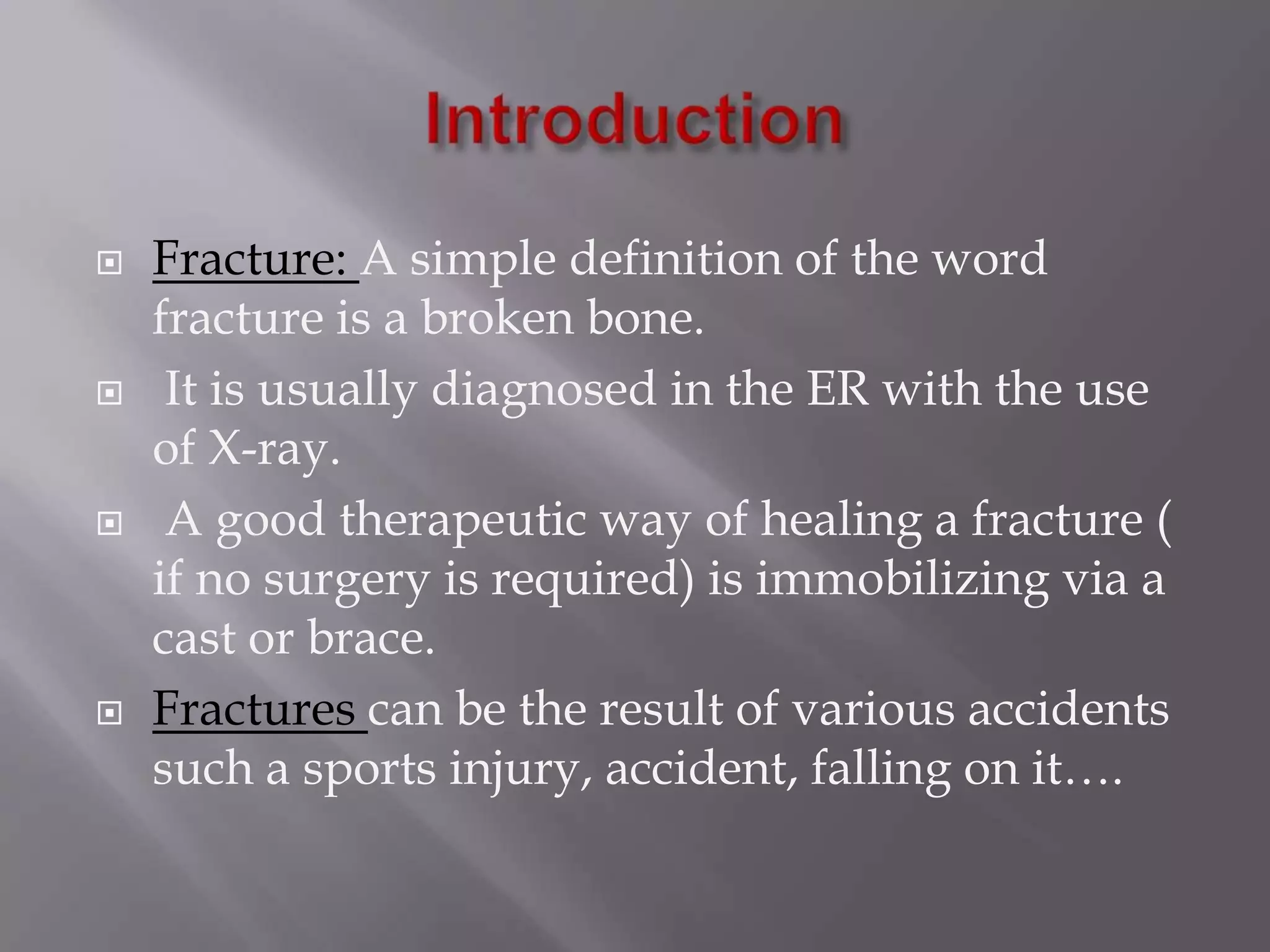 Introduction

Fracture: A simple definition of the word fracture is a broken bone.

It is usually diagnosed in the ER with the use of X-ray.

A good therapeutic way of healing a fracture ( if no surgery is required) is immobilizing via a cast or brace.

Fractures can be the result of various accidents such a sports injury, accident, falling on it….